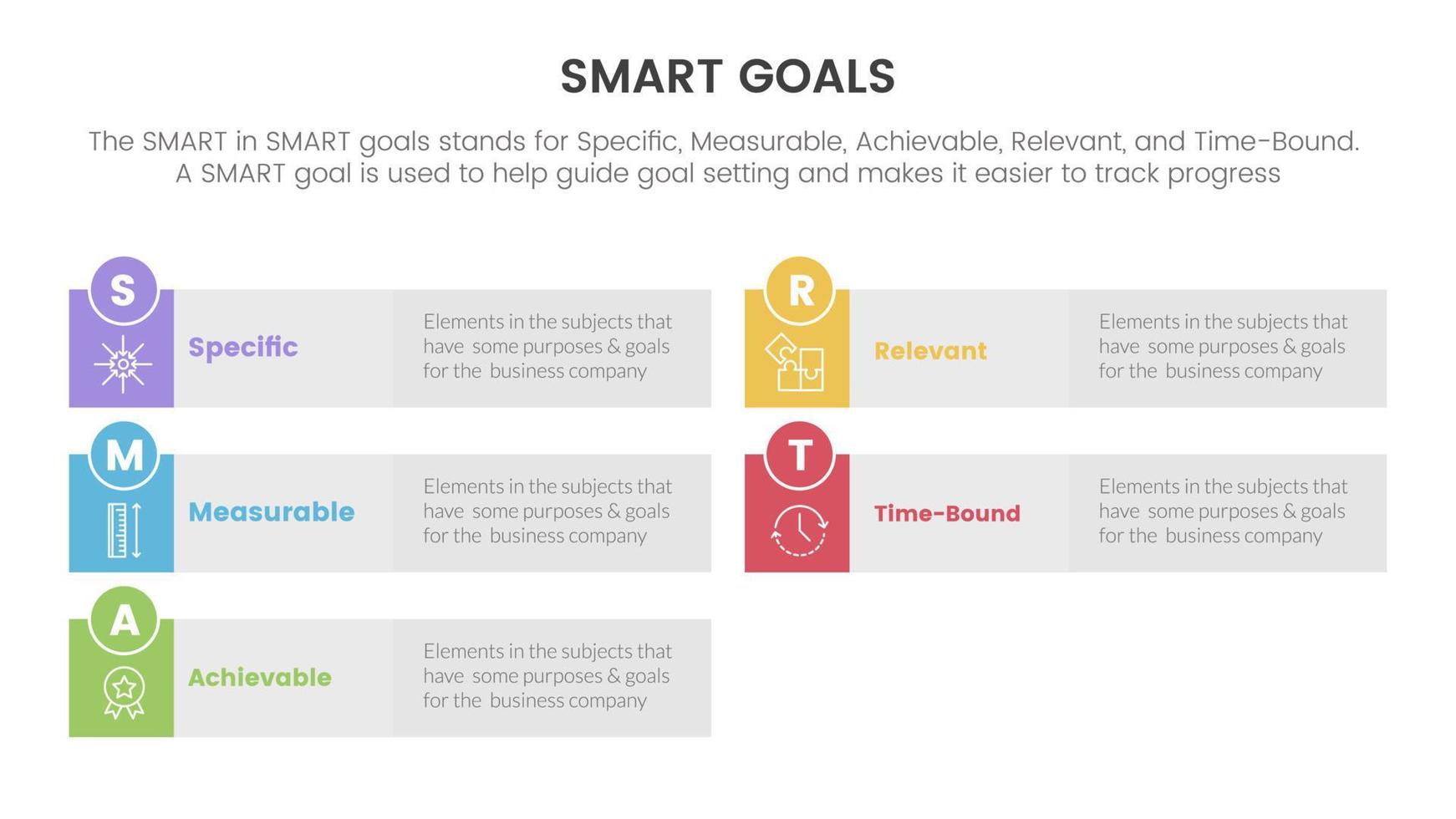 SMART GOALS

The SMART in SMART goals stands for Specific, Measurable, Achievable, Relevant, and Time-Bound. A SMART goal is used to help guide goal setting and makes it easier to track progress

S

Specific

Elements in the subjects that have some purposes & goals for the business company

M

Measurable

Elements in the subjects that have some purposes & goals for the business company

A

Achievable

Elements in the subjects that have some purposes & goals for the business company

R

Relevant

Elements in the subjects that have some purposes & goals for the business company

T

Time-Bound

Elements in the subjects that have some purposes & goals for the business company